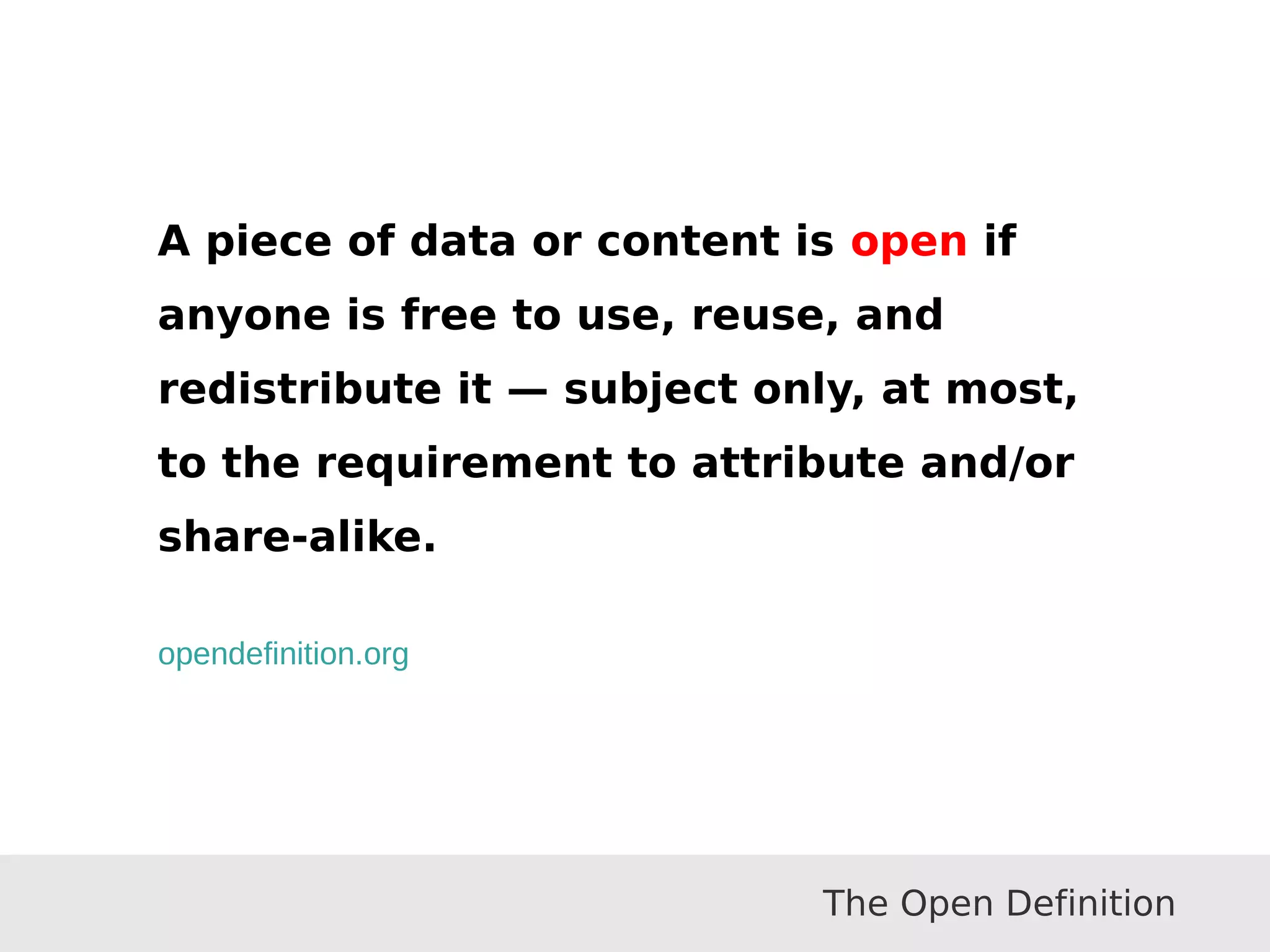 A piece of data or content is open if anyone is free to use, reuse, and redistribute it — subject only, at most, to the requirement to attribute and/or share-alike.

opendefinition.org

The Open Definition